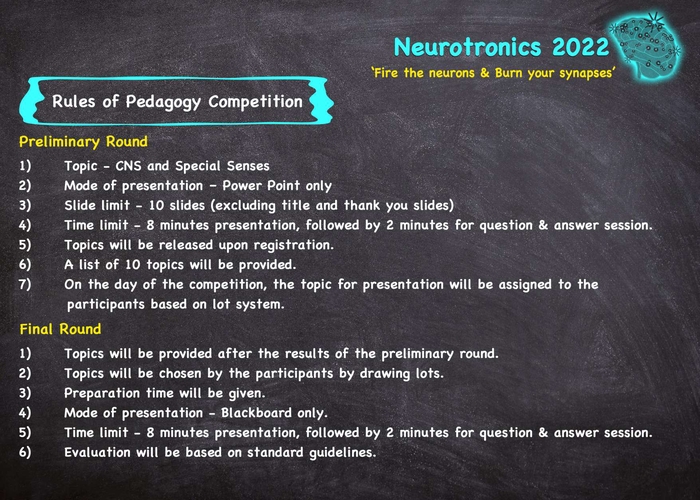 Neurotronics 2022
'Fire the neurons & Burn your synapses'

Rules of Pedagogy Competition

Preliminary Round

1) Topic - CNS and Special Senses
2) Mode of presentation - Power Point only
3) Slide limit - 10 slides (excluding title and thank you slides)
4) Time limit - 8 minutes presentation, followed by 2 minutes for question & answer session.
5) Topics will be released upon registration.
6) A list of 10 topics will be provided.
7) On the day of the competition, the topic for presentation will be assigned to the participants based on lot system.

Final Round

1) Topics will be provided after the results of the preliminary round.
2) Topics will be chosen by the participants by drawing lots.
3) Preparation time will be given.
4) Mode of presentation - Blackboard only.
5) Time limit - 8 minutes presentation, followed by 2 minutes for question & answer session.
6) Evaluation will be based on standard guidelines.